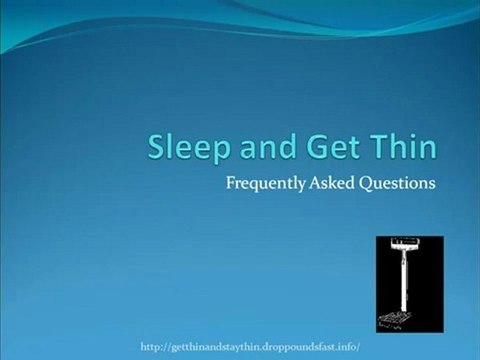 Sleep and Get Thin

Frequently Asked Questions

http://getthinandstaythin.droppoundsfast.info/